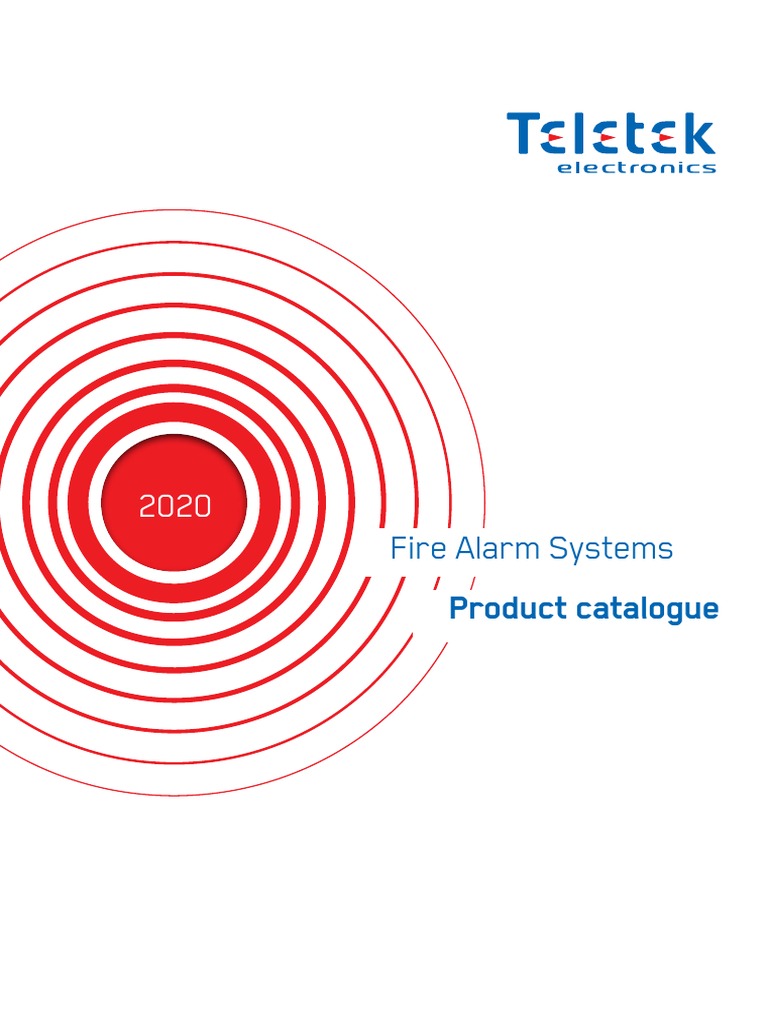 Teletek
electronics

2020

Fire Alarm Systems

Product catalogue